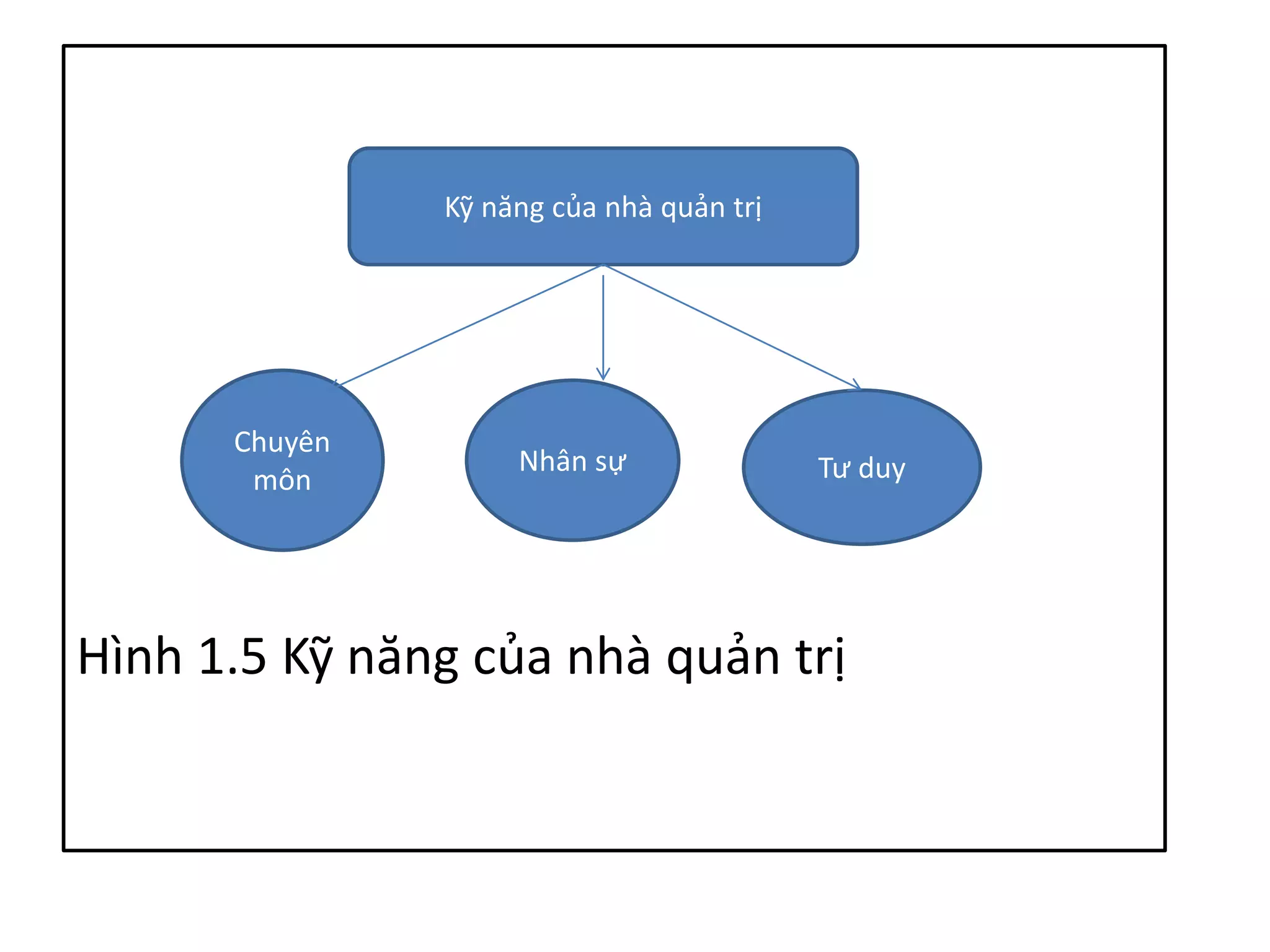 Kỹ năng của nhà quản trị

Chuyên môn

Nhân sự

Tư duy

Hình 1.5 Kỹ năng của nhà quản trị